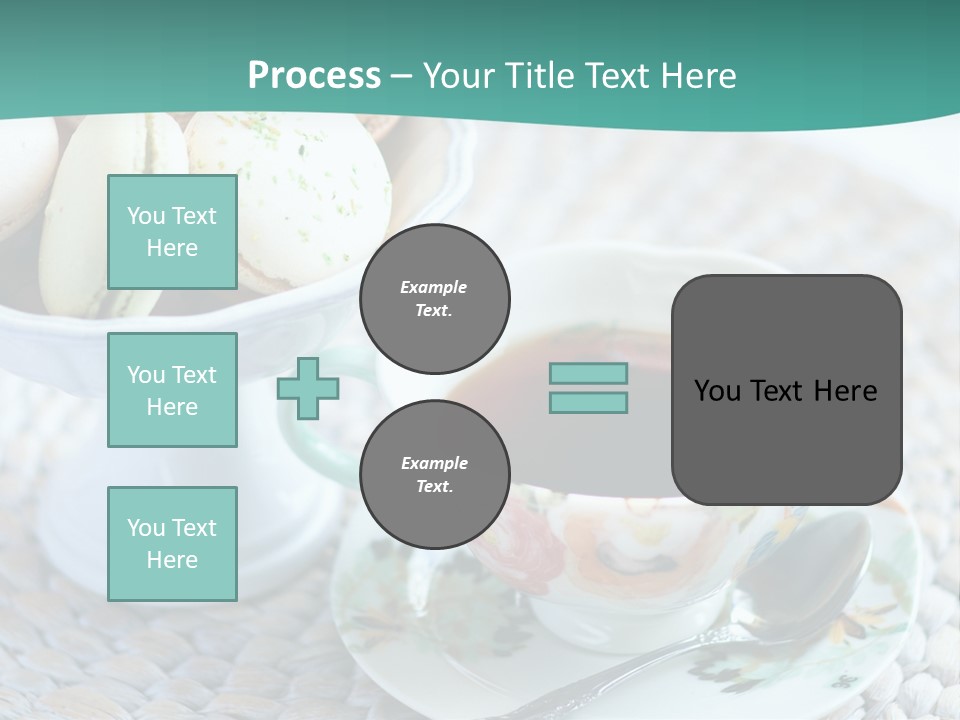 Process – Your Title Text Here

You Text Here

You Text Here

You Text Here

Example Text.

Example Text.

You Text Here